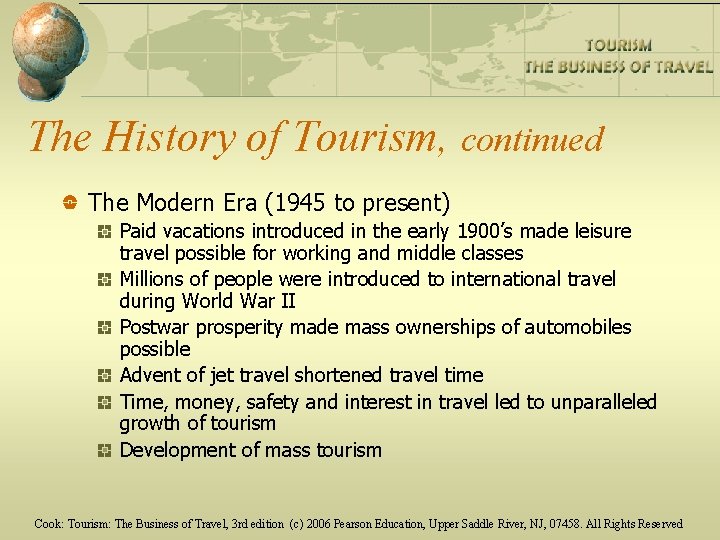 TOURISM
THE BUSINESS OF TRAVEL

The History of Tourism, continued

The Modern Era (1945 to present)

Paid vacations introduced in the early 1900's made leisure travel possible for working and middle classes

Millions of people were introduced to international travel during World War II

Postwar prosperity made mass ownerships of automobiles possible

Advent of jet travel shortened travel time

Time, money, safety and interest in travel led to unparalleled growth of tourism

Development of mass tourism

Cook: Tourism: The Business of Travel, 3rd edition (c) 2006 Pearson Education, Upper Saddle River, NJ, 07458. All Rights Reserved